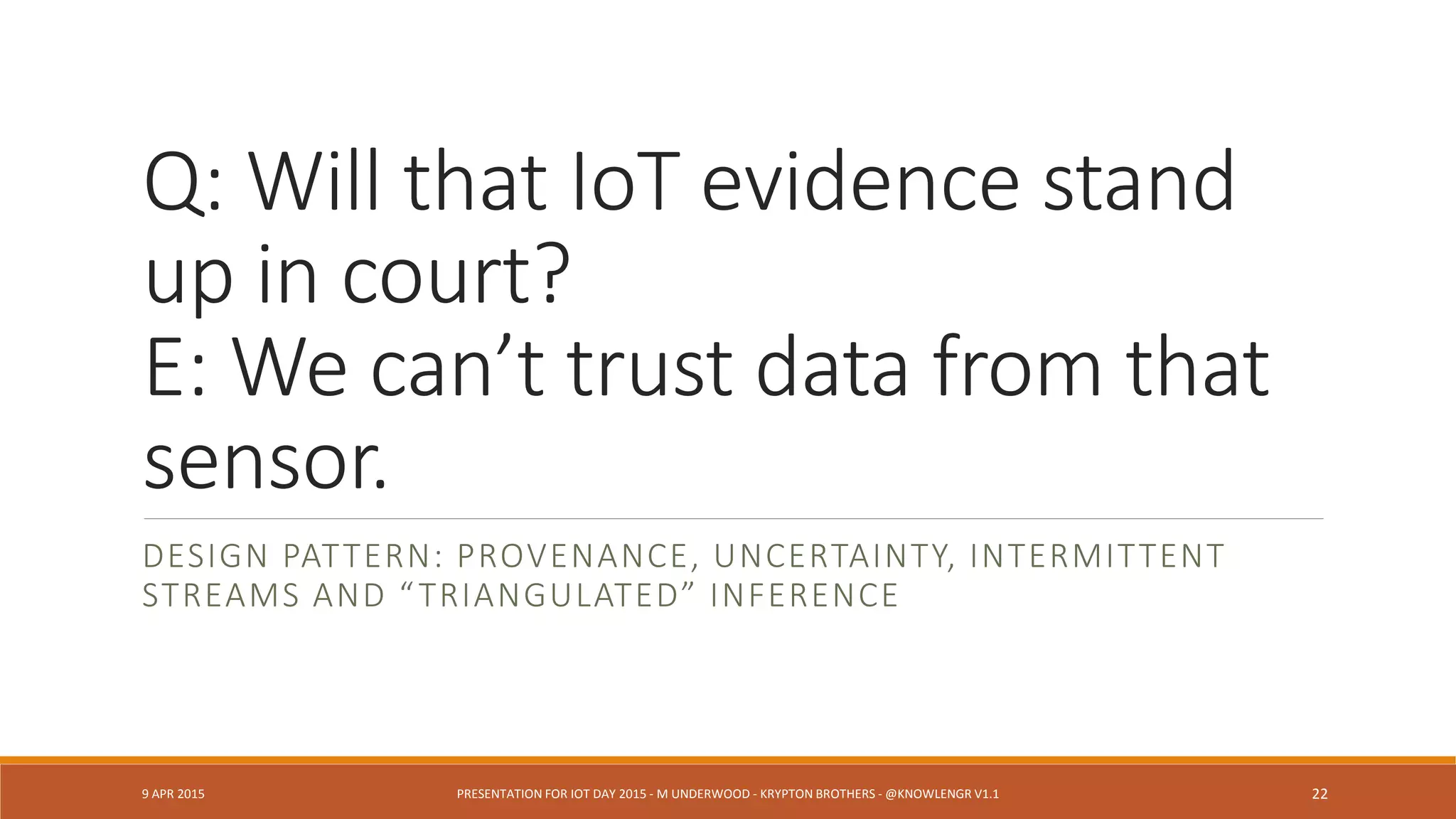 Q: Will that IoT evidence stand up in court?
E: We can’t trust data from that sensor.

DESIGN PATTERN: PROVENANCE, UNCERTAINTY, INTERMITTENT STREAMS AND “TRIANGULATED” INFERENCE

9 APR 2015

PRESENTATION FOR IOT DAY 2015 - M UNDERWOOD - KRYPTON BROTHERS - @KNOWLENGR V1.1

22